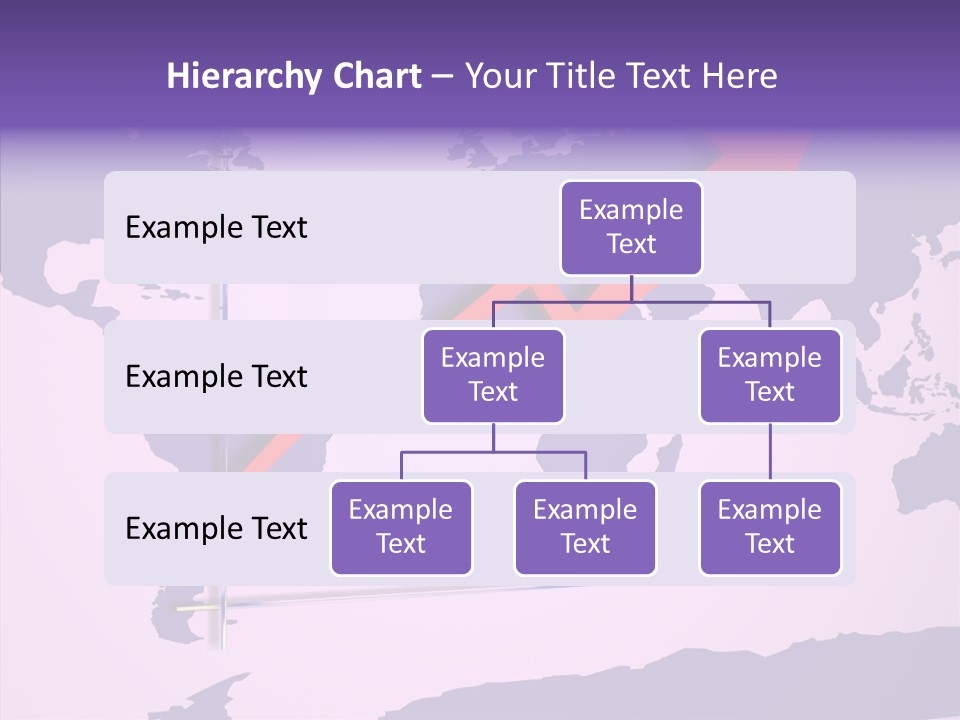 Hierarchy Chart – Your Title Text Here

Example Text

Example Text

Example Text

Example Text

Example Text

Example Text

Example Text

Example Text

Example Text